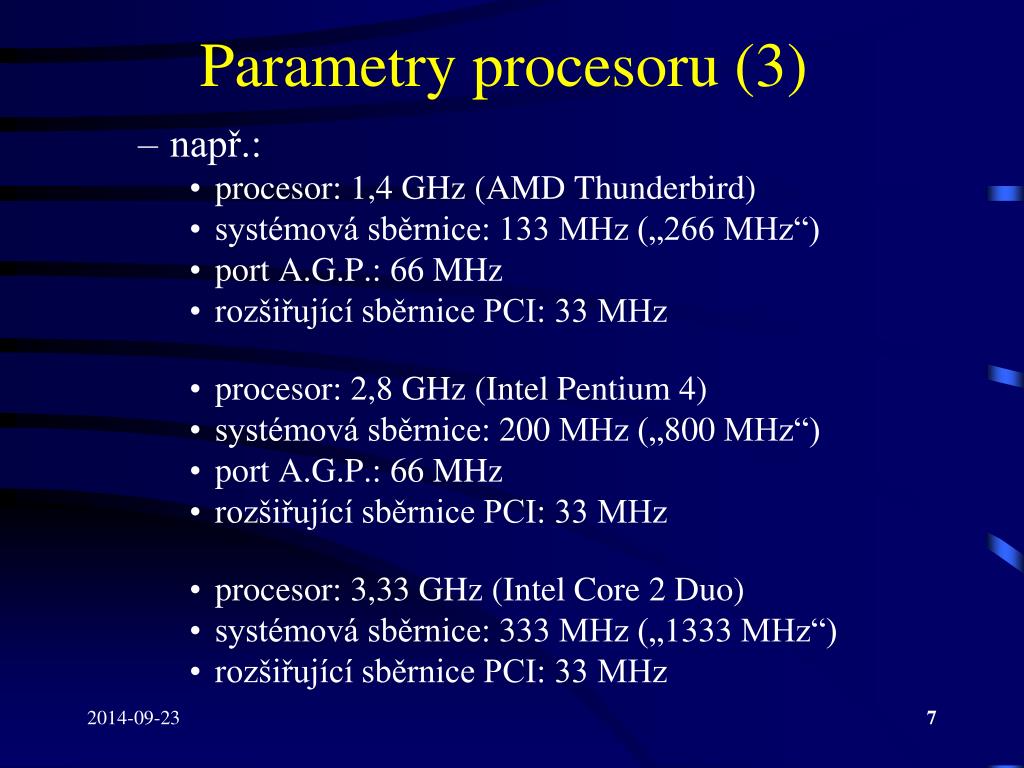 Parametry procesoru (3)

– např.:

• procesor: 1,4 GHz (AMD Thunderbird)
• systémová sběrnice: 133 MHz („266 MHz“)
• port A.G.P.: 66 MHz
• rozšiřující sběrnice PCI: 33 MHz

• procesor: 2,8 GHz (Intel Pentium 4)
• systémová sběrnice: 200 MHz („800 MHz“)
• port A.G.P.: 66 MHz
• rozšiřující sběrnice PCI: 33 MHz

• procesor: 3,33 GHz (Intel Core 2 Duo)
• systémová sběrnice: 333 MHz („1333 MHz“)
• rozšiřující sběrnice PCI: 33 MHz

2014-09-23

7